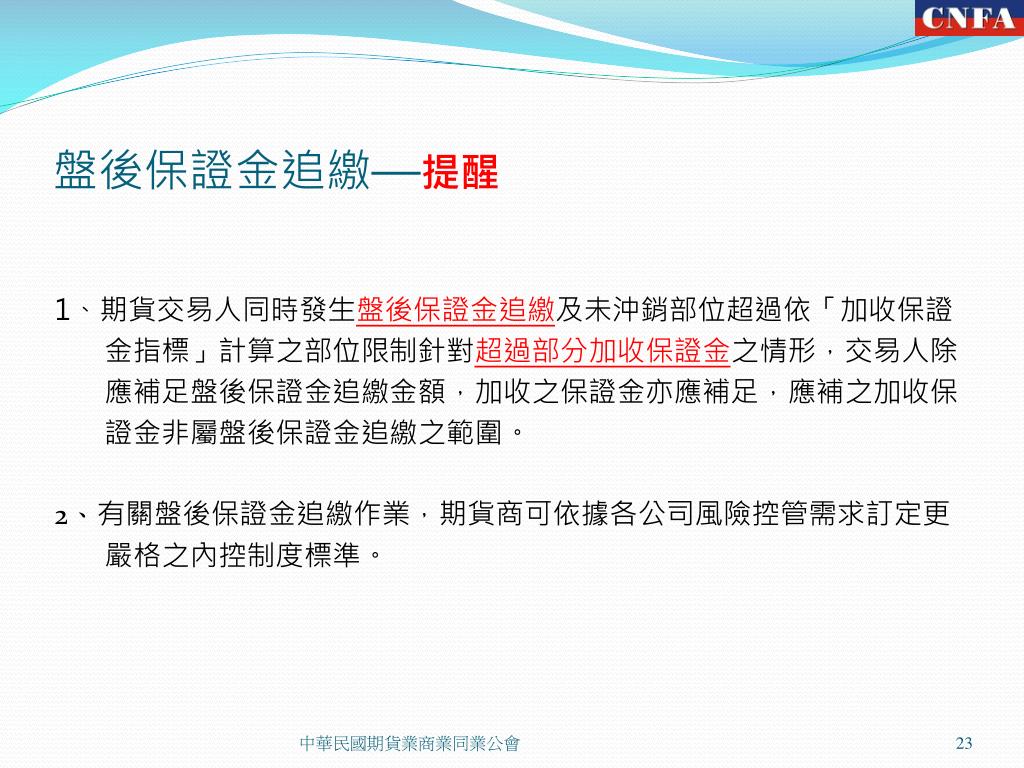 CNFA

盤後保證金追繳—提醒

1、期貨交易人同時發生盤後保證金追繳及未沖銷部位超過依「加收保證金指標」計算之部位限制針對超過部分加收保證金之情形，交易人除應補足盤後保證金追繳金額，加收之保證金亦應補足，應補之加收保證金非屬盤後保證金追繳之範圍。

2、有關盤後保證金追繳作業，期貨商可依據各公司風險控管需求訂定更嚴格之內控制度標準。

中華民國期貨業商業同業公會

23